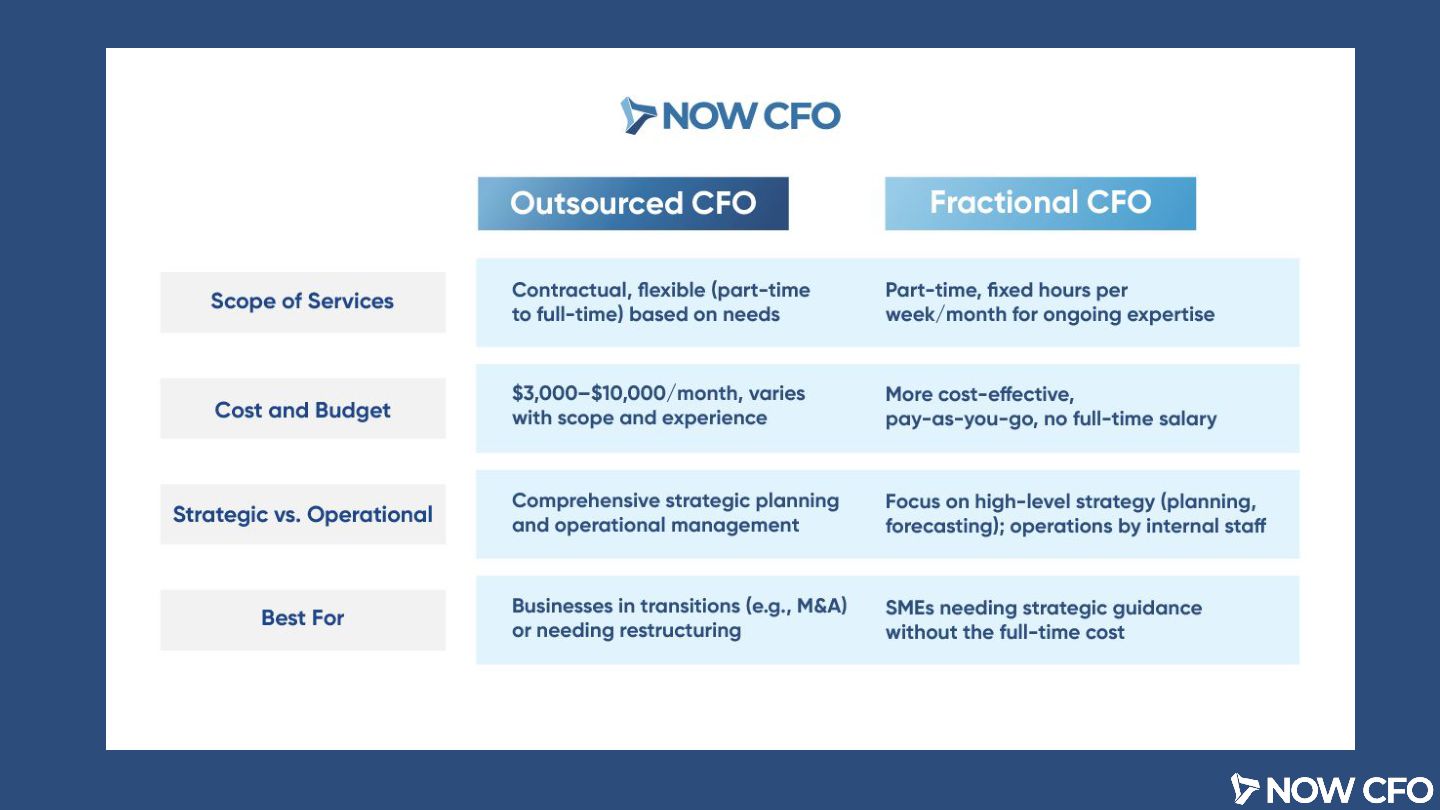 NOW CFO

| | Outsourced CFO | Fractional CFO |
|---|---|---|
| Scope of Services | Contractual, flexible (part-time to full-time) based on needs | Part-time, fixed hours per week/month for ongoing expertise |
| Cost and Budget | \$3,000–\$10,000/month, varies with scope and experience | More cost-effective, pay-as-you-go, no full-time salary |
| Strategic vs. Operational | Comprehensive strategic planning and operational management | Focus on high-level strategy (planning, forecasting); operations by internal staff |
| Best For | Businesses in transitions (e.g., M&A) or needing restructuring | SMEs needing strategic guidance without the full-time cost |

NOW CFO